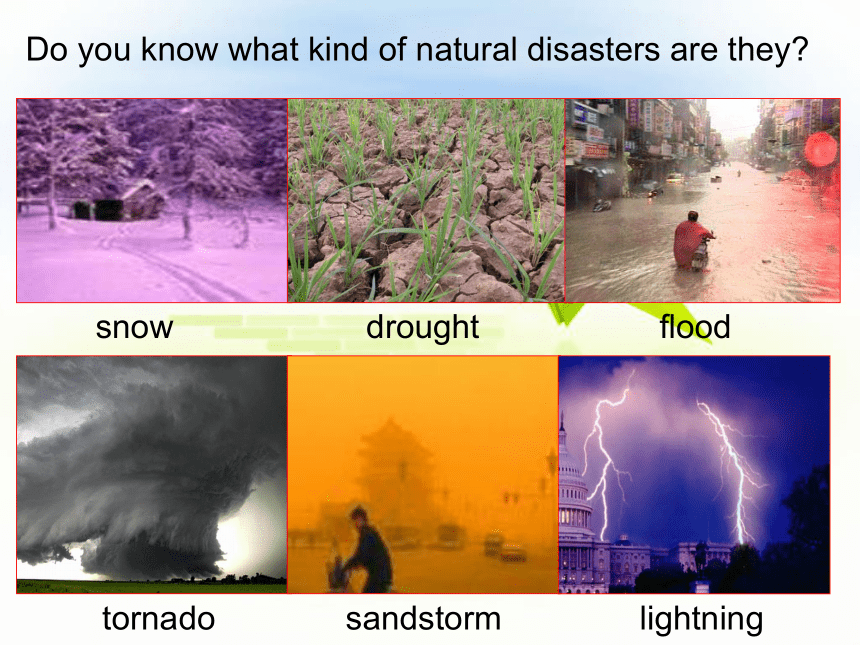 Do you know what kind of natural disasters are they?

snow

drought

flood

tornado

sandstorm

lightning